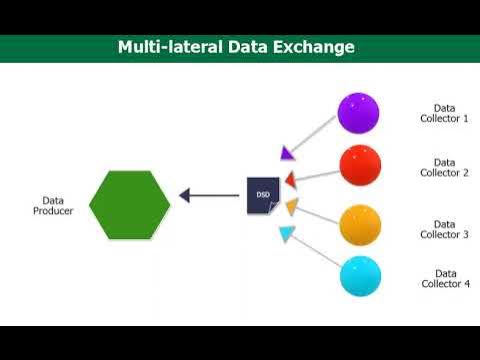 Multi-lateral Data Exchange

Data Producer

DSD

Data Collector 1

Data Collector 2

Data Collector 3

Data Collector 4